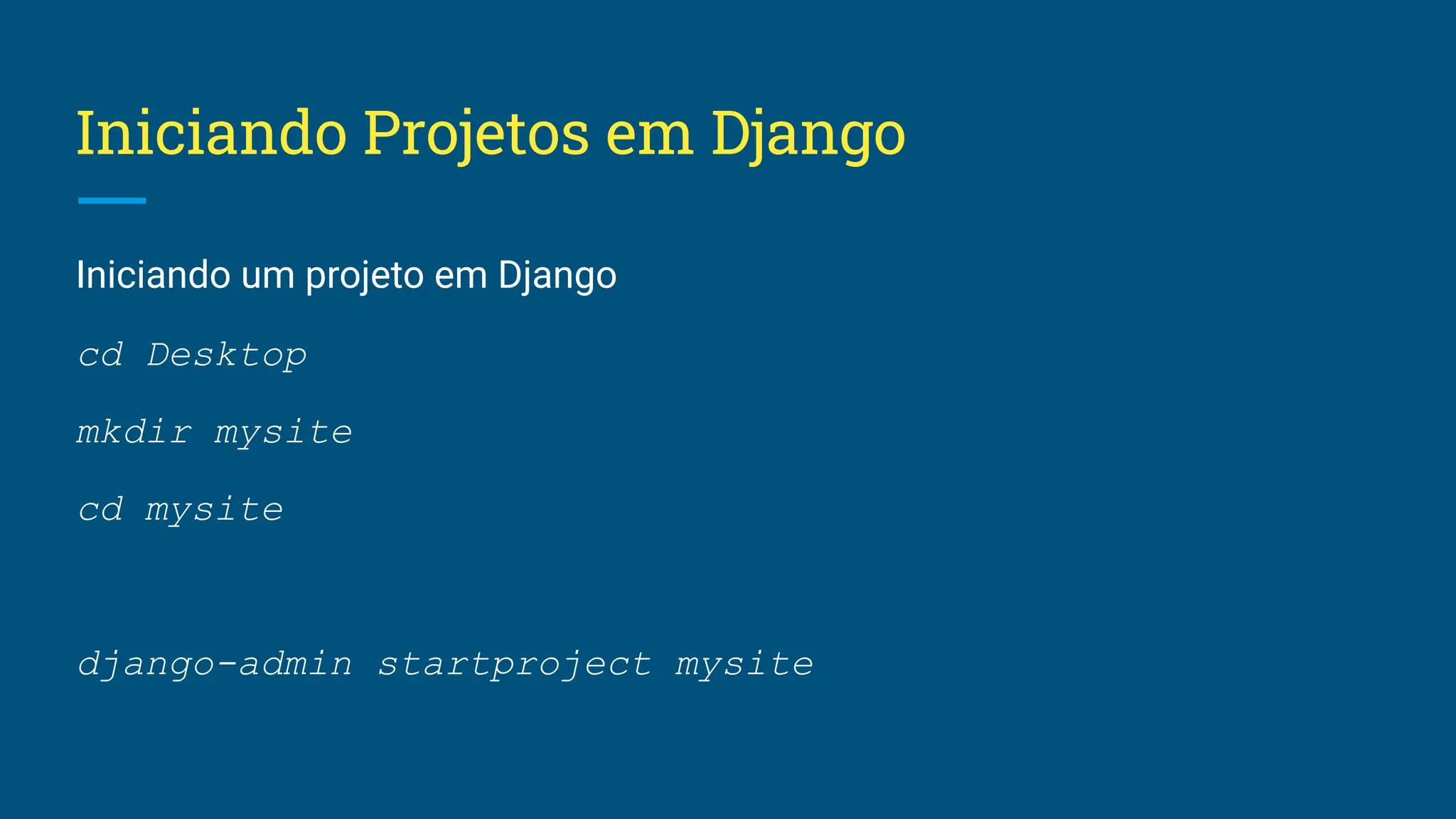 Iniciando Projetos em Django

Iniciando um projeto em Django

cd Desktop

mkdir mysite

cd mysite

django-admin startproject mysite